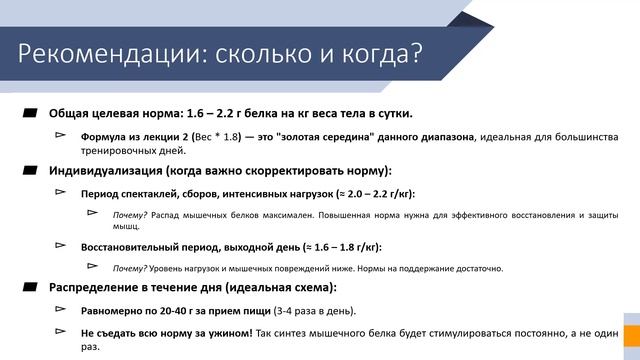 Рекомендации: сколько и когда?

Общая целевая норма: 1.6 – 2.2 г белка на кг веса тела в сутки.

Формула из лекции 2 (Вес * 1.8) — это "золотая середина" данного диапазона, идеальная для большинства тренировочных дней.

Индивидуализация (когда важно скорректировать норму):

Период спектаклей, сборов, интенсивных нагрузок (≈ 2.0 – 2.2 г/кг):

Почему? Распад мышечных белков максимален. Повышенная норма нужна для эффективного восстановления и защиты мышц.

Восстановительный период, выходной день (≈ 1.6 – 1.8 г/кг):

Почему? Уровень нагрузок и мышечных повреждений ниже. Нормы на поддержание достаточно.

Распределение в течение дня (идеальная схема):

Равномерно по 20-40 г за прием пищи (3-4 раза в день).

Не съедать всю норму за ужином! Так синтез мышечного белка будет стимулироваться постоянно, а не один раз.